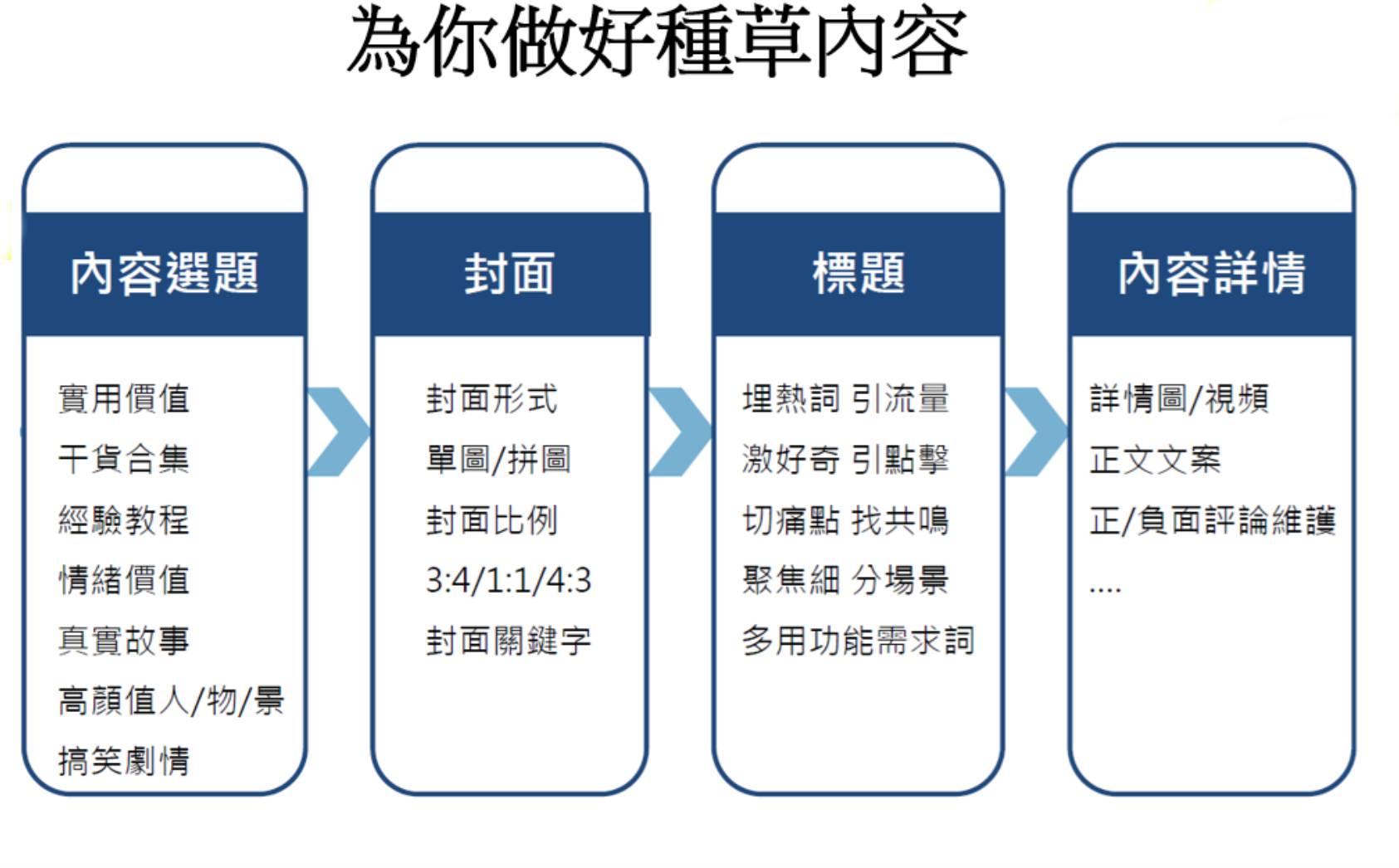 為你做好種草內容

內容選題

實用價值
干貨合集
經驗教程
情緒價值
真實故事
高顏值人/物/景
搞笑劇情

封面

封面形式
單圖/拼圖
封面比例
3:4/1:1/4:3
封面關鍵字

標題

埋熱詞 引流量
激好奇 引點擊
切痛點 找共鳴
聚焦細 分場景
多用功能需求詞

內容詳情

詳情圖/視頻
正文文案
正/負面評論維護
....